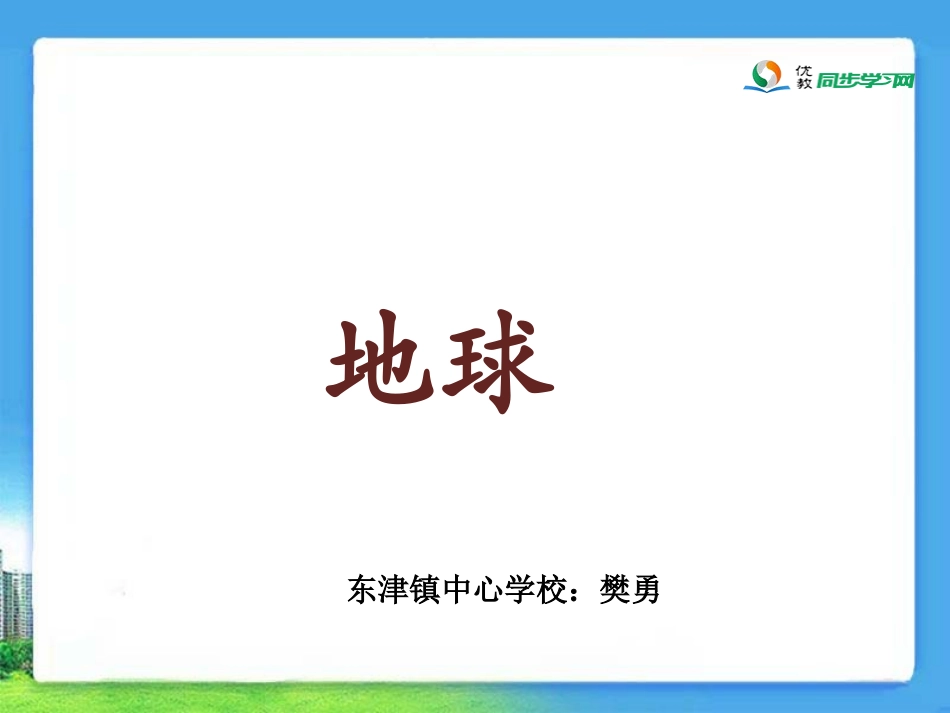 优教 同步学习网

地球

东津镇中心学校：樊勇